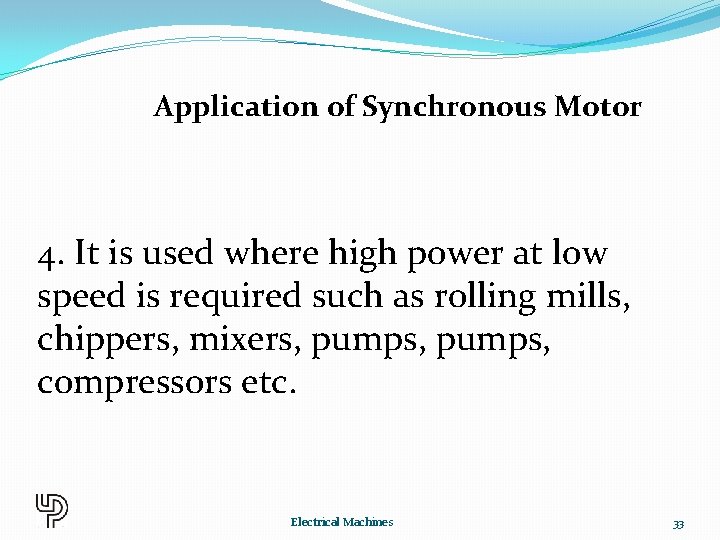 Application of Synchronous Motor

4. It is used where high power at low speed is required such as rolling mills, chippers, mixers, pumps, pumps, compressors etc.

Electrical Machines

33